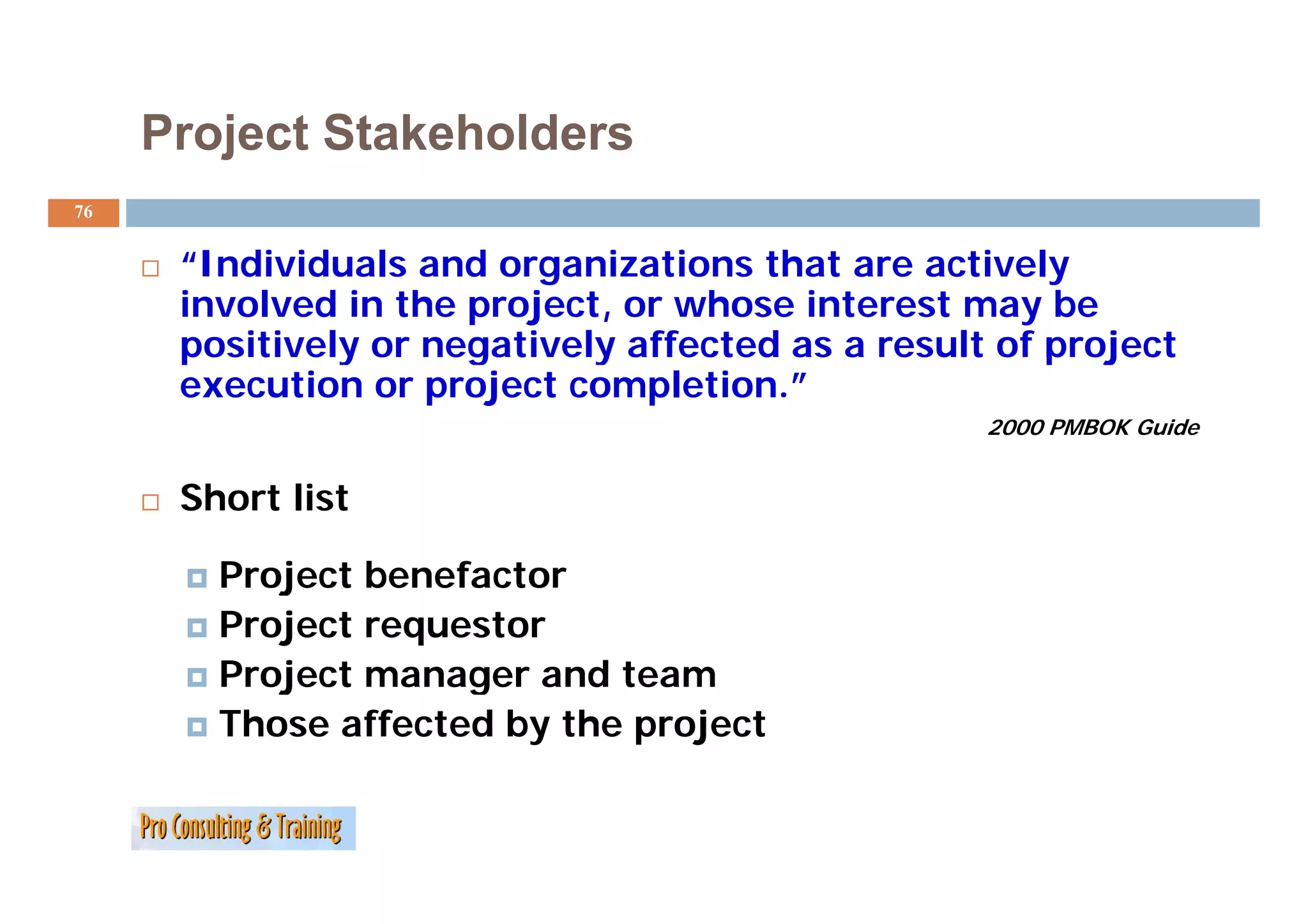 Project Stakeholders

76

“Individuals and organizations that are actively involved in the project, or whose interest may be positively or negatively affected as a result of project execution or project completion.”

2000 PMBOK Guide

Short list

Project benefactor
Project requestor
Project manager and team
Those affected by the project

Pro Consulting & Training